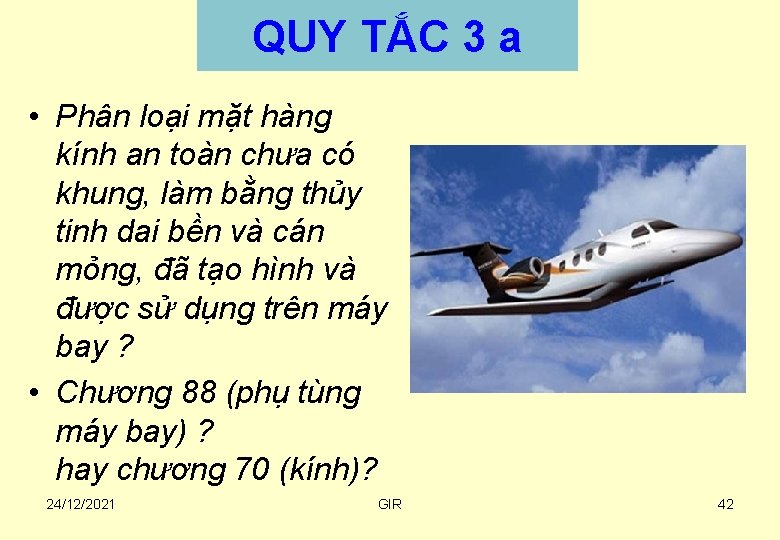 QUY TẮC 3 a

• Phân loại mặt hàng kính an toàn chưa có khung, làm bằng thủy tinh dai bền và cán mỏng, đã tạo hình và được sử dụng trên máy bay ?

• Chương 88 (phụ tùng máy bay) ?
hay chương 70 (kính)?

24/12/2021 GIR 42